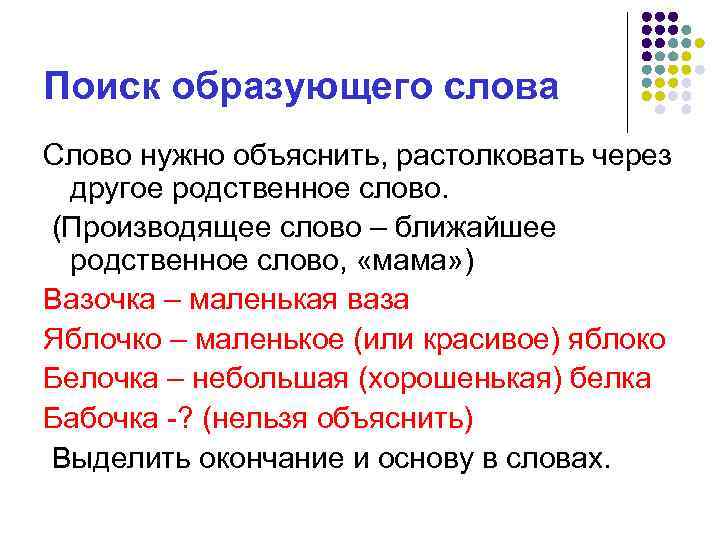 Поиск образующего слова

Слово нужно объяснить, растолковать через другое родственное слово.

(Производящее слово – ближайшее родственное слово, «мама»)

Вазочка – маленькая ваза

Яблочко – маленькое (или красивое) яблоко

Белочка – небольшая (хорошенькая) белка

Бабочка -? (нельзя объяснить)

Выделить окончание и основу в словах.